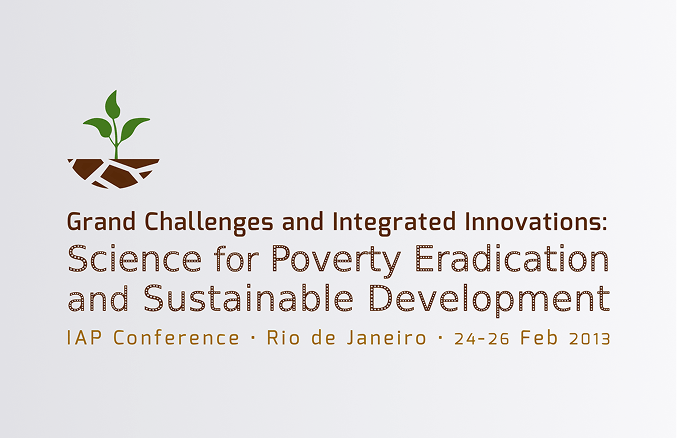 Grand Challenges and Integrated Innovations:
Science for Poverty Eradication and Sustainable Development
IAP Conference · Rio de Janeiro · 24-26 Feb 2013